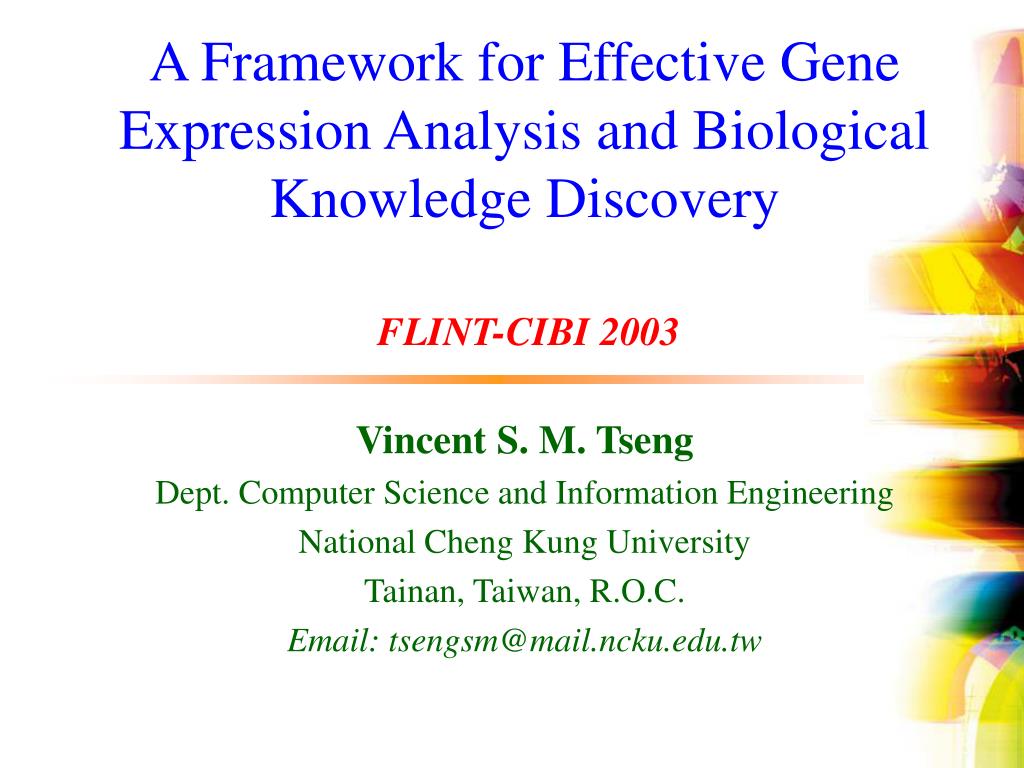 A Framework for Effective Gene Expression Analysis and Biological Knowledge Discovery

FLINT-CIBI 2003

Vincent S. M. Tseng
Dept. Computer Science and Information Engineering
National Cheng Kung University
Tainan, Taiwan, R.O.C.
Email: tsengsm@mail.ncku.edu.tw